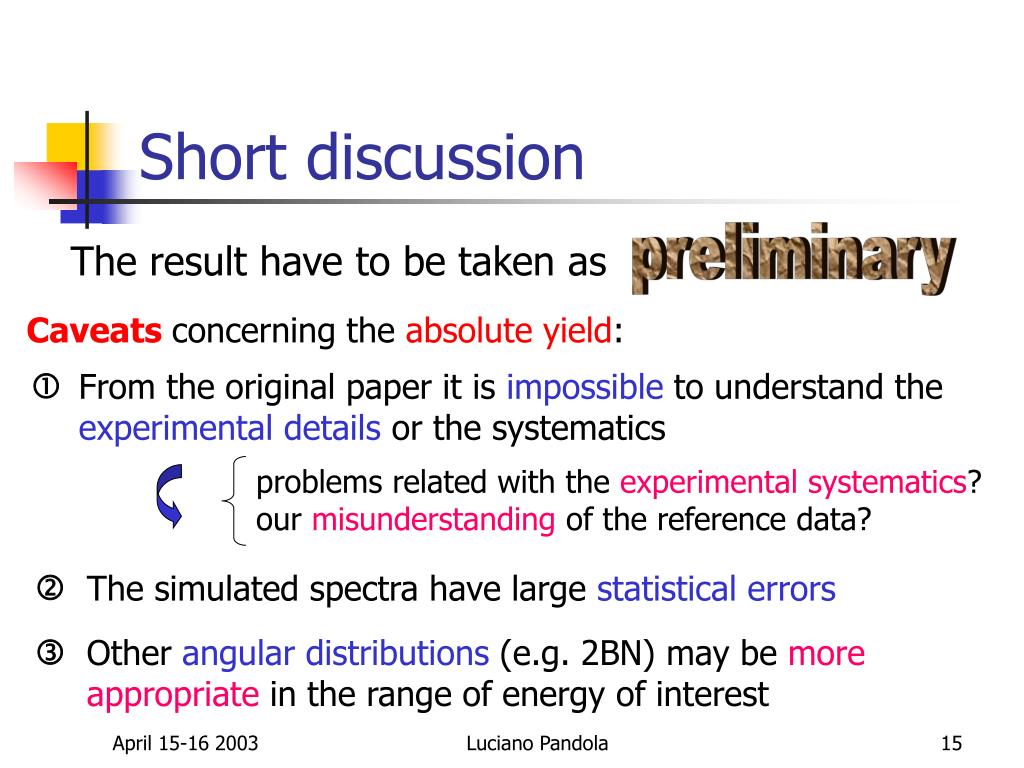 Short discussion

The result have to be taken as preliminary

Caveats concerning the absolute yield:

① From the original paper it is impossible to understand the experimental details or the systematics

problems related with the experimental systematics?
our misunderstanding of the reference data?

② The simulated spectra have large statistical errors

③ Other angular distributions (e.g. 2BN) may be more appropriate in the range of energy of interest

April 15-16 2003

Luciano Pandola

15